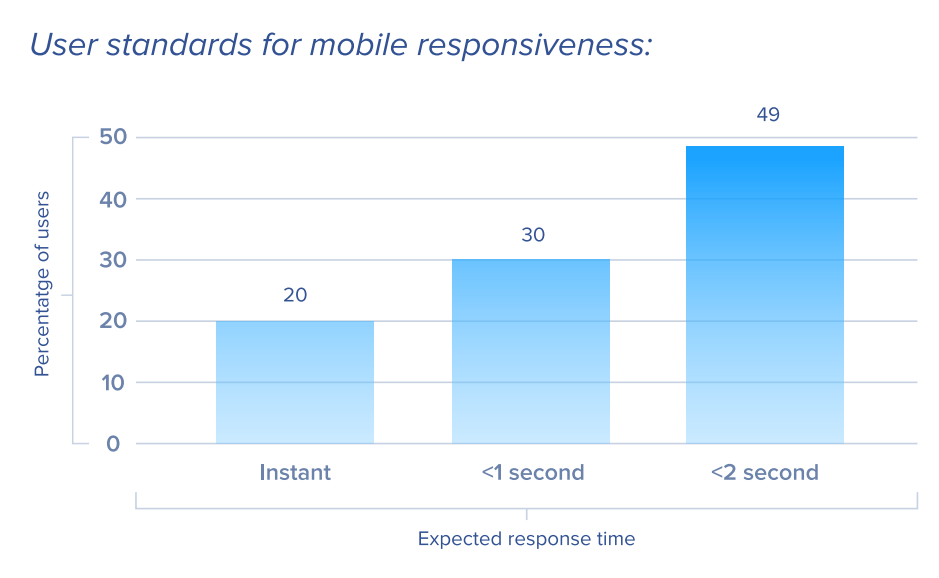 User standards for mobile responsiveness:

Percentatge of users

50
40
30
20
10
0

20
30
49

Instant
<1 second
<2 second

Expected response time